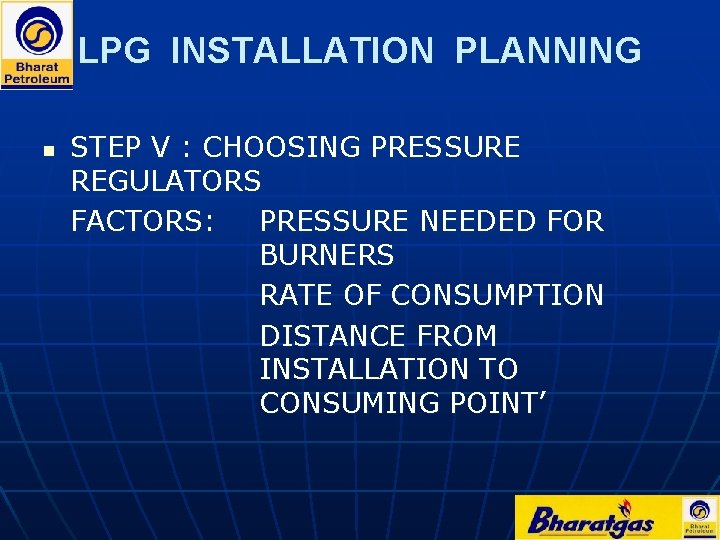 Bharat Petroleum

LPG INSTALLATION PLANNING

STEP V : CHOOSING PRESSURE REGULATORS

FACTORS: PRESSURE NEEDED FOR BURNERS

RATE OF CONSUMPTION

DISTANCE FROM INSTALLATION TO CONSUMING POINT’

Bharatgas

Bharat Petroleum